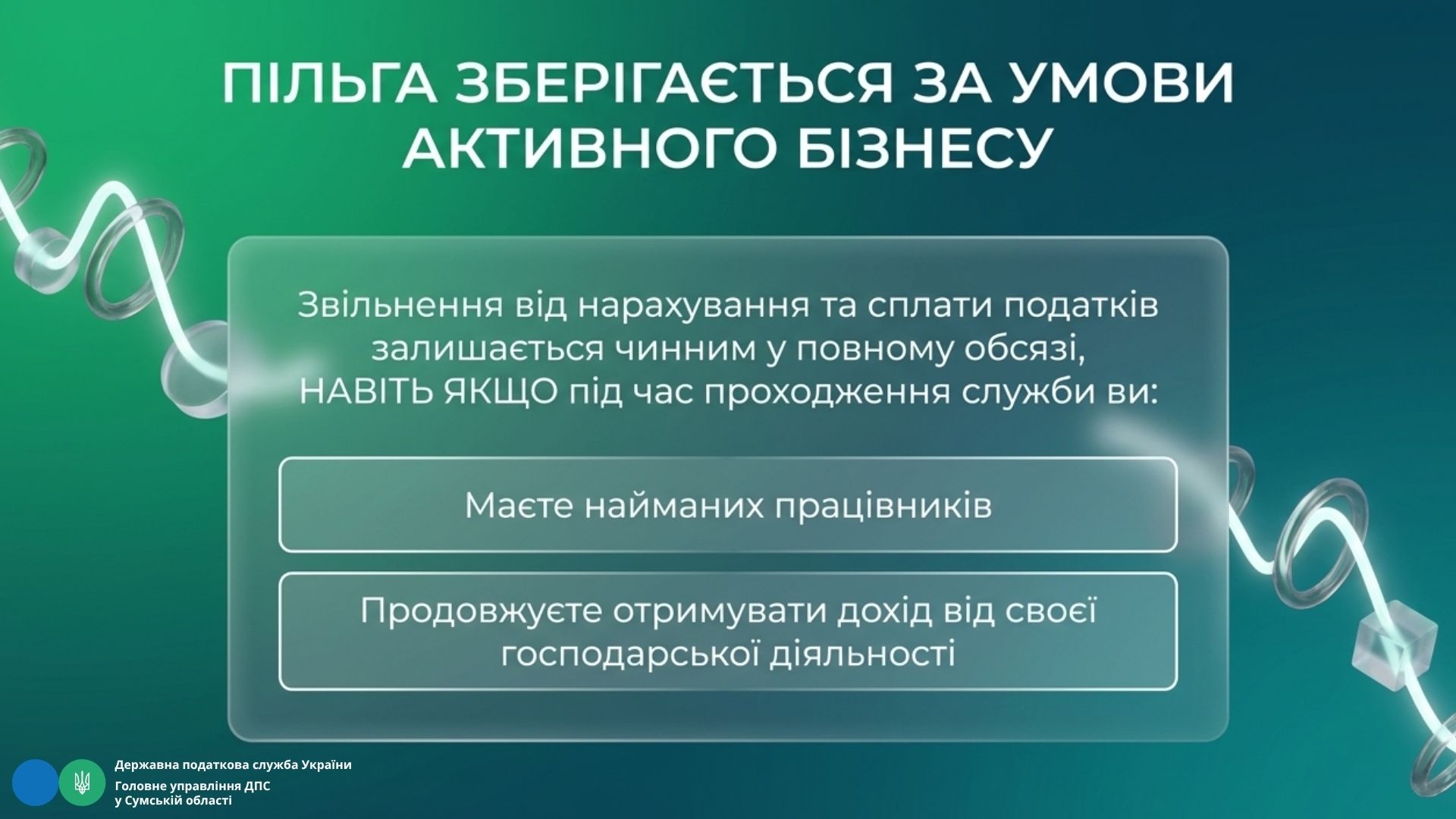 ПІЛЬГА ЗБЕРІГАЄТЬСЯ ЗА УМОВИ АКТИВНОГО БІЗНЕСУ

Звільнення від нарахування та сплати податків залишається чинним у повному обсязі, НАВІТЬ ЯКЩО під час проходження служби ви:

Маєте найманих працівників

Продовжуєте отримувати дохід від своєї господарської діяльності

Державна податкова служба України
Головне управління ДПС у Сумській області